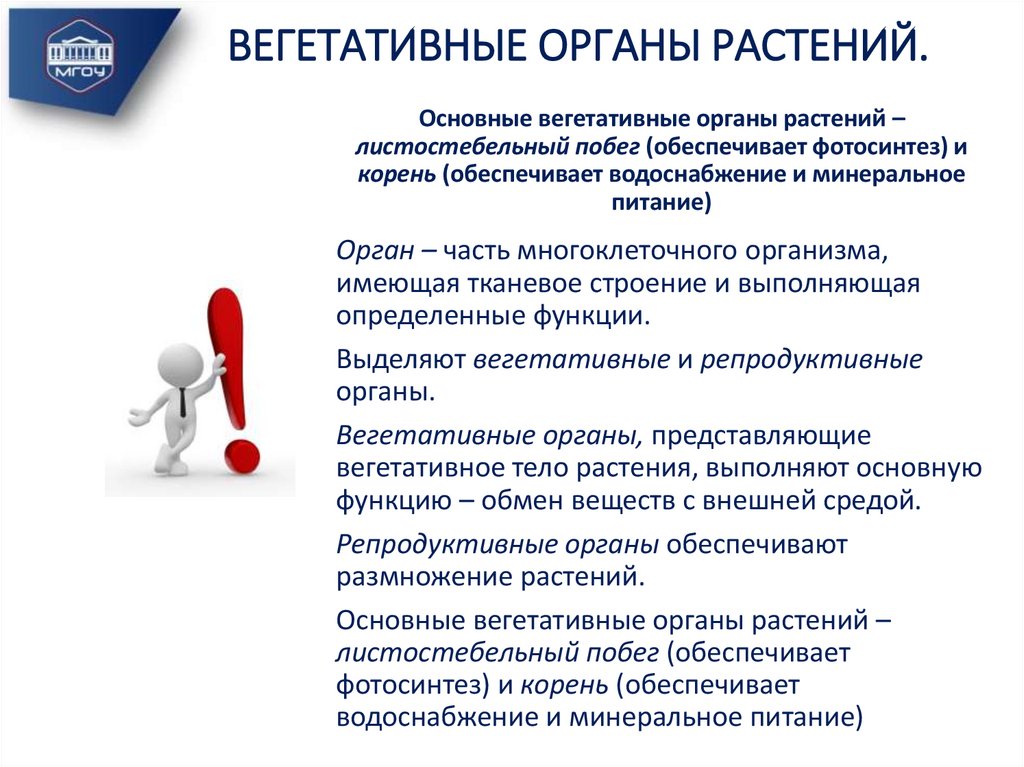 МГОУ

ВЕГЕТАТИВНЫЕ ОРГАНЫ РАСТЕНИЙ.

Основные вегетативные органы растений – листостебельный побег (обеспечивает фотосинтез) и корень (обеспечивает водоснабжение и минеральное питание)

Орган – часть многоклеточного организма, имеющая тканевое строение и выполняющая определенные функции.

Выделяют вегетативные и репродуктивные органы.

Вегетативные органы, представляющие вегетативное тело растения, выполняют основную функцию – обмен веществ с внешней средой.

Репродуктивные органы обеспечивают размножение растений.

Основные вегетативные органы растений – листостебельный побег (обеспечивает фотосинтез) и корень (обеспечивает водоснабжение и минеральное питание)